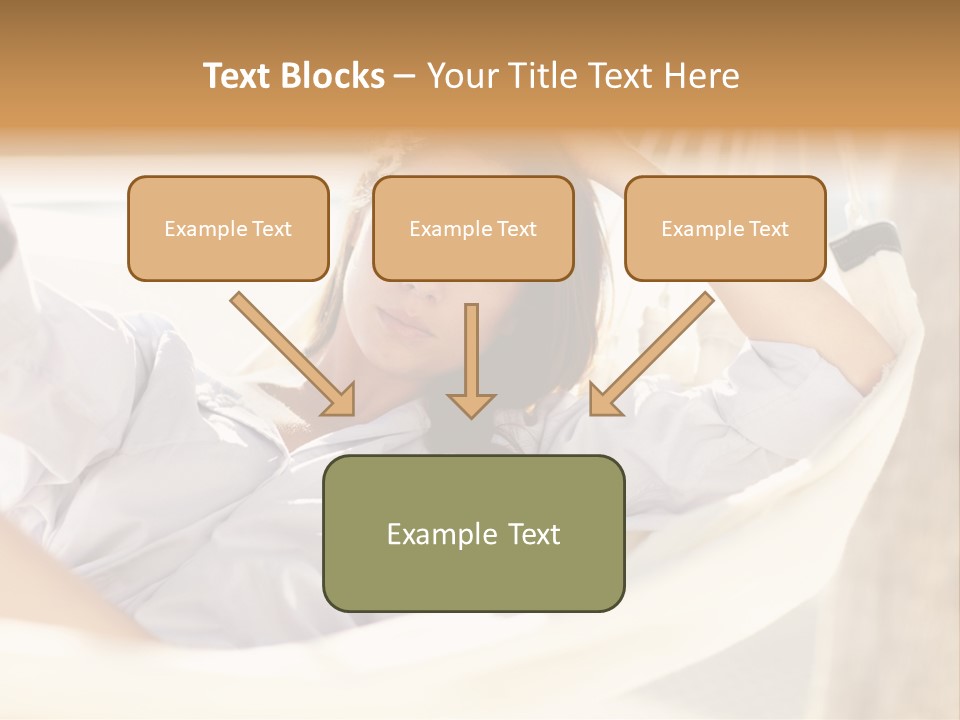 Text Blocks – Your Title Text Here

Example Text

Example Text

Example Text

Example Text